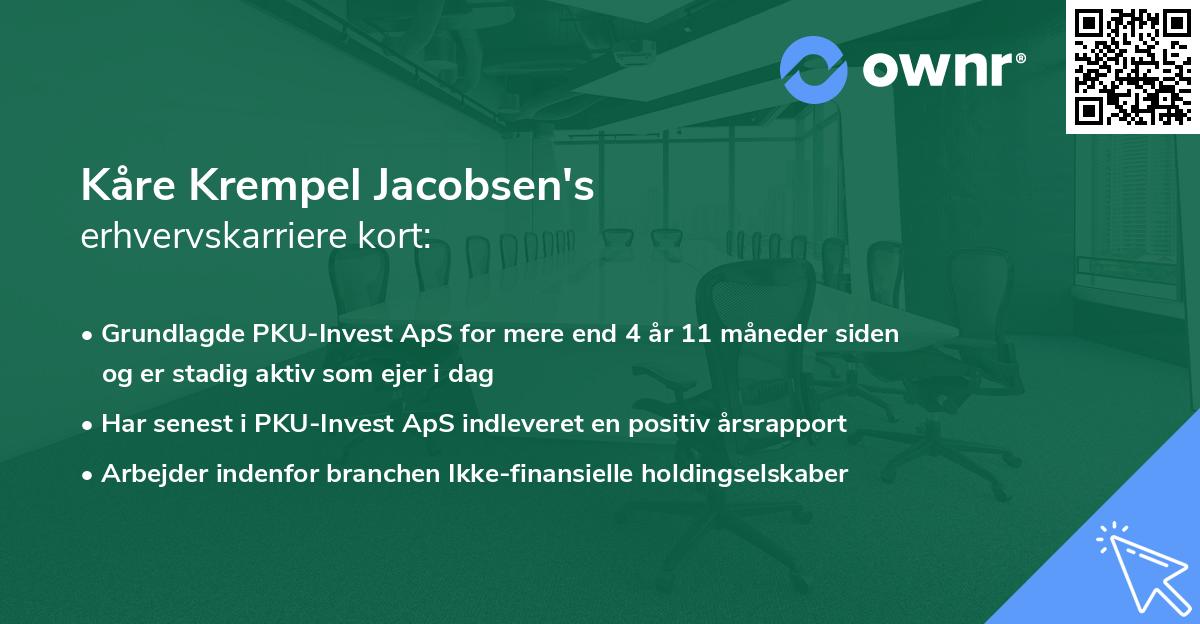 ownr®

Kåre Krempel Jacobsen's
erhvervskarriere kort:

• Grundlagde PKU-Invest ApS for mere end 4 år 11 måneder siden og er stadig aktiv som ejer i dag

• Har senest i PKU-Invest ApS indleveret en positiv årsrapport

• Arbejder indenfor branchen Ikke-finansielle holdingselskaber